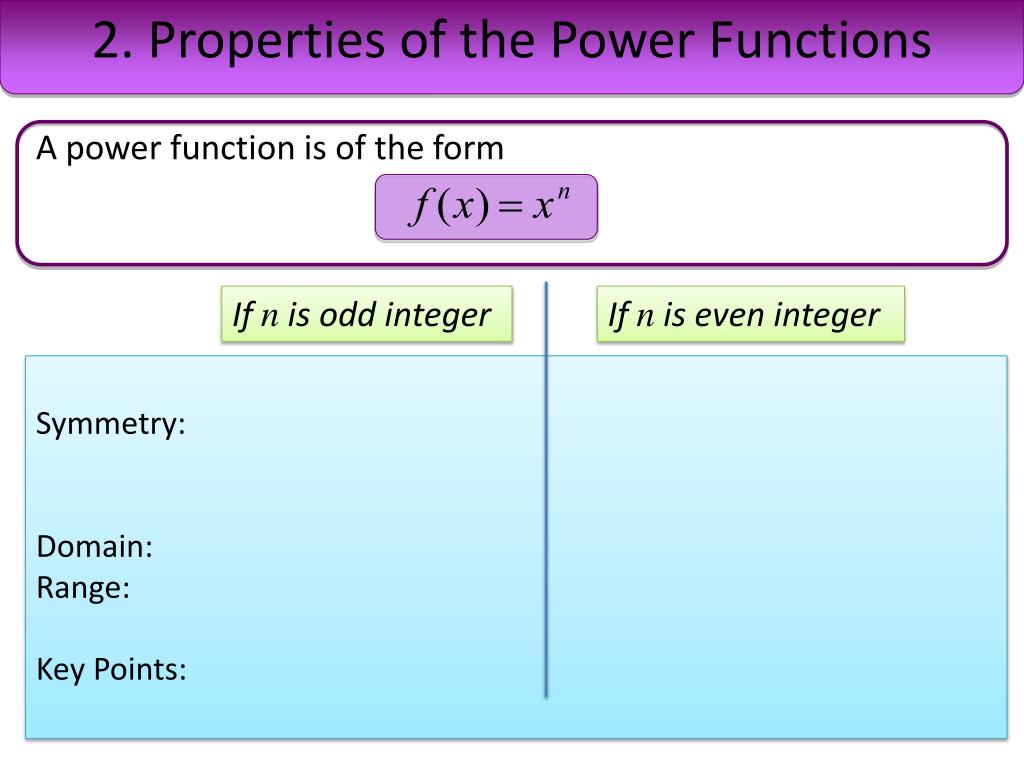 2. Properties of the Power Functions

A power function is of the form

$f(x) = x^n$

If $n$ is odd integer

If $n$ is even integer

Symmetry:

Domain:
Range:

Key Points: